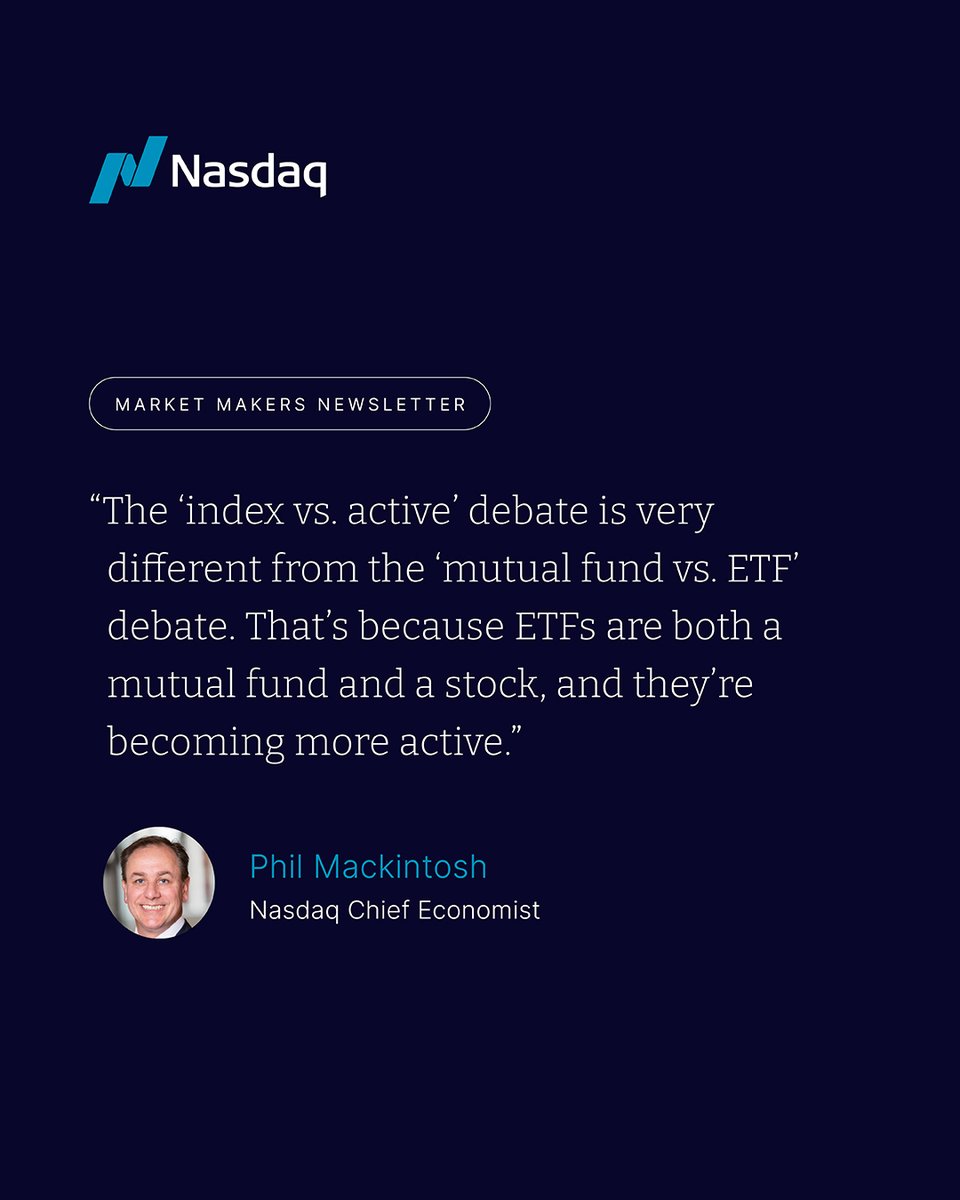 Nasdaq

MARKET MAKERS NEWSLETTER

“The ‘index vs. active’ debate is very different from the ‘mutual fund vs. ETF’ debate. That’s because ETFs are both a mutual fund and a stock, and they’re becoming more active.”

Phil Mackintosh
Nasdaq Chief Economist